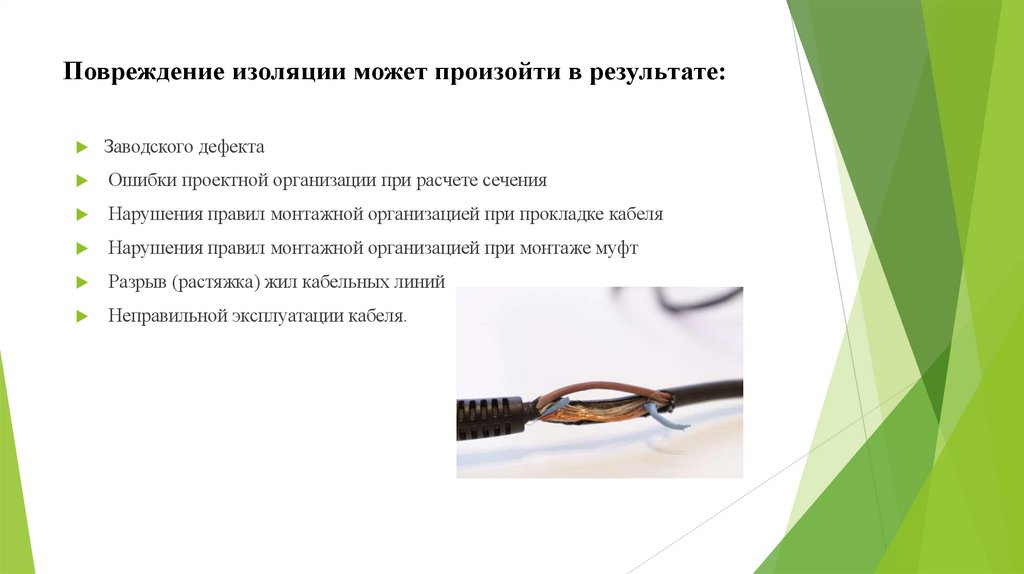 Повреждение изоляции может произойти в результате:

Заводского дефекта

Ошибки проектной организации при расчете сечения

Нарушения правил монтажной организацией при прокладке кабеля

Нарушения правил монтажной организацией при монтаже муфт

Разрыв (растяжка) жил кабельных линий

Неправильной эксплуатации кабеля.